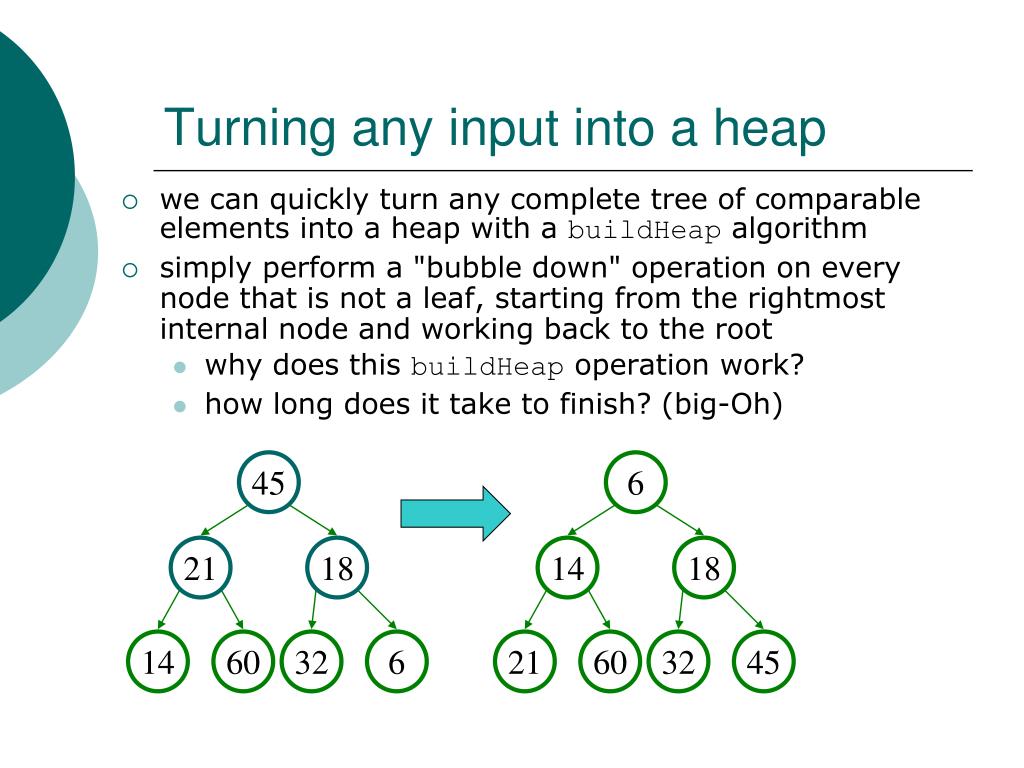 Turning any input into a heap

we can quickly turn any complete tree of comparable elements into a heap with a buildHeap algorithm

simply perform a "bubble down" operation on every node that is not a leaf, starting from the rightmost internal node and working back to the root

why does this buildHeap operation work?

how long does it take to finish? (big-Oh)

45
21 18
14 60 32 6

6
14 18
21 60 32 45